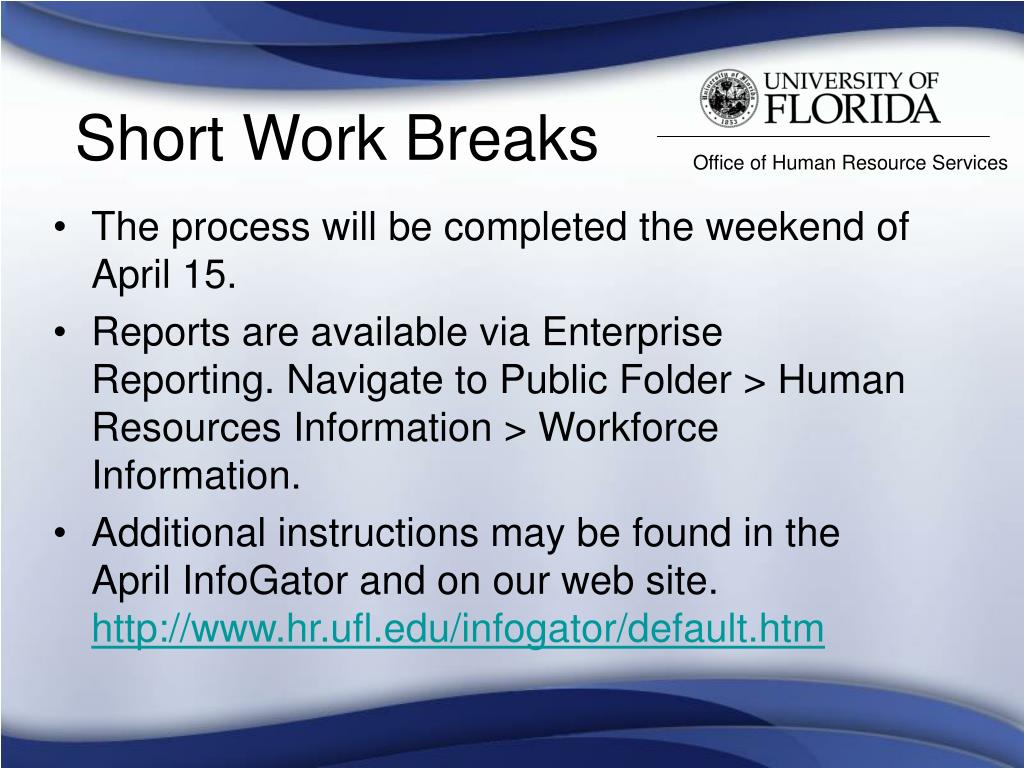 Short Work Breaks

UNIVERSITY OF FLORIDA

Office of Human Resource Services

• The process will be completed the weekend of April 15.

• Reports are available via Enterprise Reporting. Navigate to Public Folder > Human Resources Information > Workforce Information.

• Additional instructions may be found in the April InfoGator and on our web site. http://www.hr.ufl.edu/infogator/default.htm